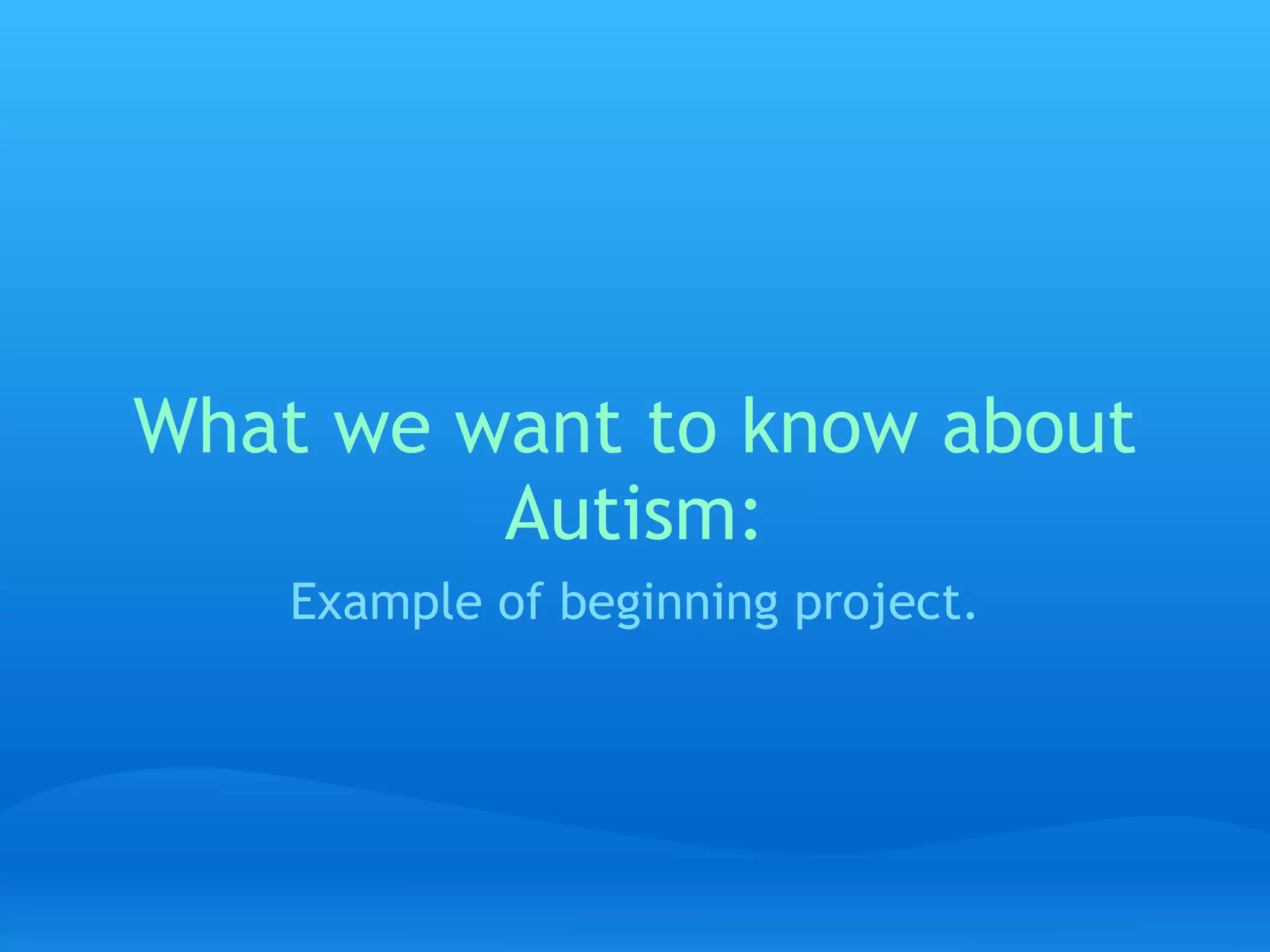 What we want to know about Autism:

Example of beginning project.